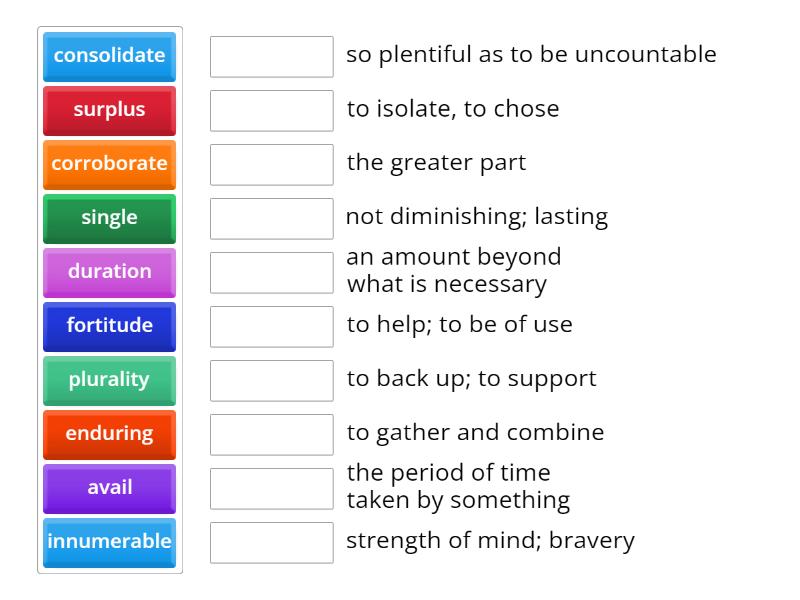 consolidate
surplus
corroborate
single
duration
fortitude
plurality
enduring
avail
innumerable

so plentiful as to be uncountable

to isolate, to chose

the greater part

not diminishing; lasting

an amount beyond what is necessary

to help; to be of use

to back up; to support

to gather and combine

the period of time taken by something

strength of mind; bravery